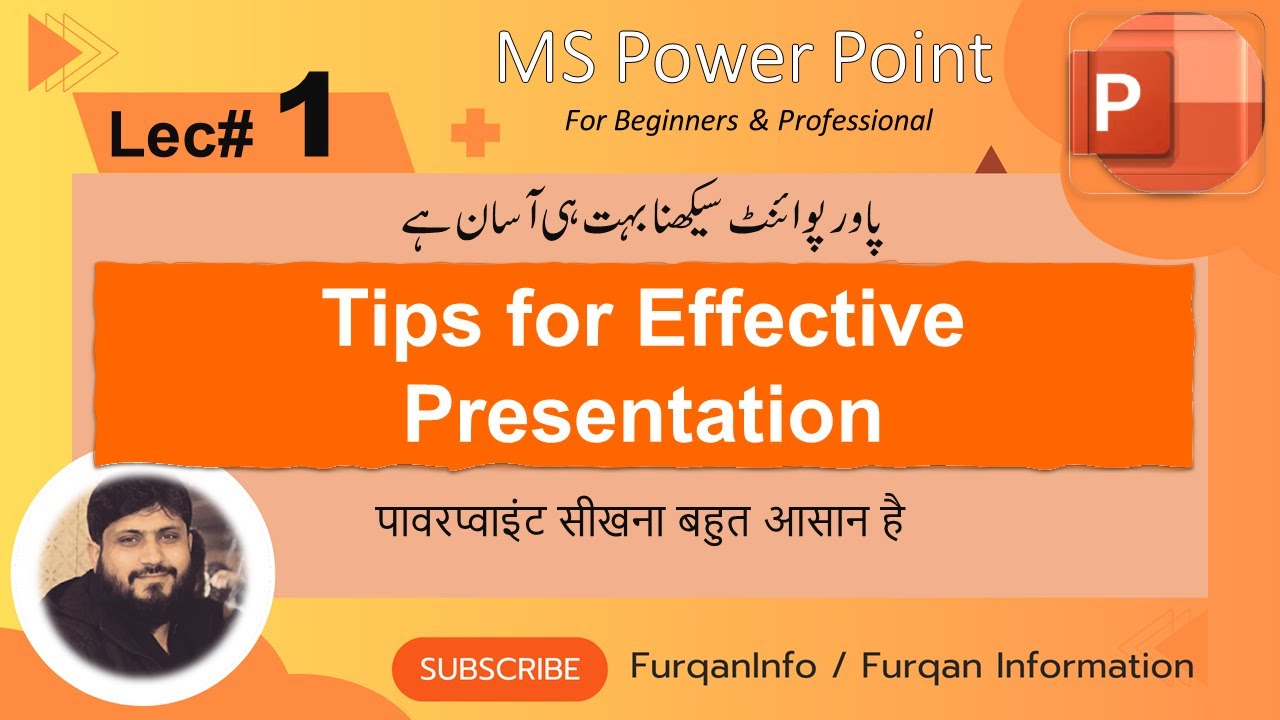 MS Power Point

For Beginners & Professional

Lec# 1

P

پاور پوائنٹ سیکھنا بہت ہی آسان ہے

Tips for Effective Presentation

पावरप्वाइंट सीखना बहुत आसान है

SUBSCRIBE

FurqanInfo / Furqan Information